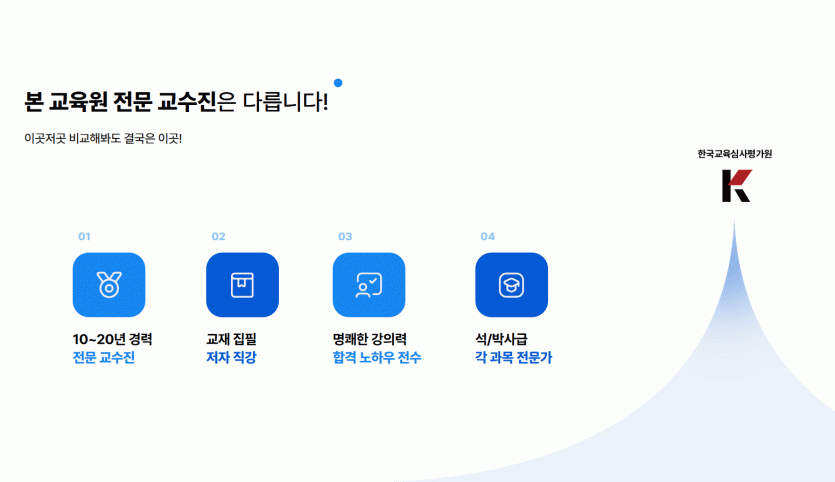 본 교육원 전문 교수진은 다릅니다!

이곳저곳 비교해봐도 결국은 이곳!

한국교육심사평가원

K

01

10~20년 경력
전문 교수진

02

교재 집필
저자 직강

03

명쾌한 강의력
합격 노하우 전수

04

석/박사급
각 과목 전문가